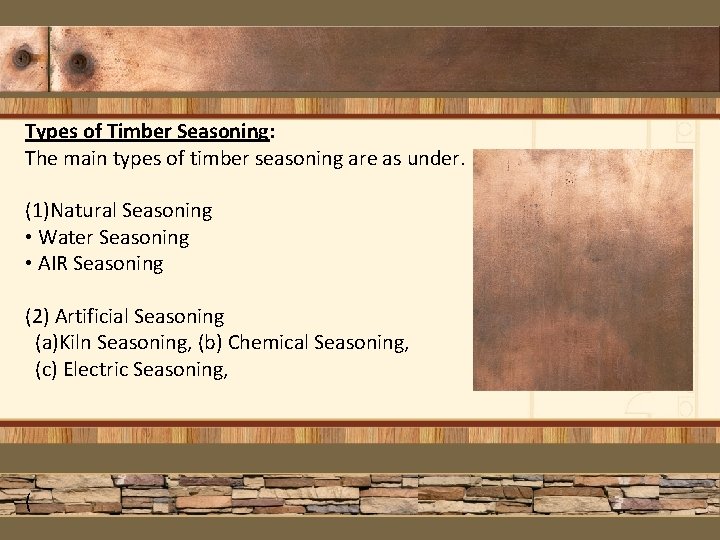 Types of Timber Seasoning:
The main types of timber seasoning are as under.

(1)Natural Seasoning
• Water Seasoning
• AIR Seasoning

(2) Artificial Seasoning
(a)Kiln Seasoning, (b) Chemical Seasoning,
(c) Electric Seasoning,